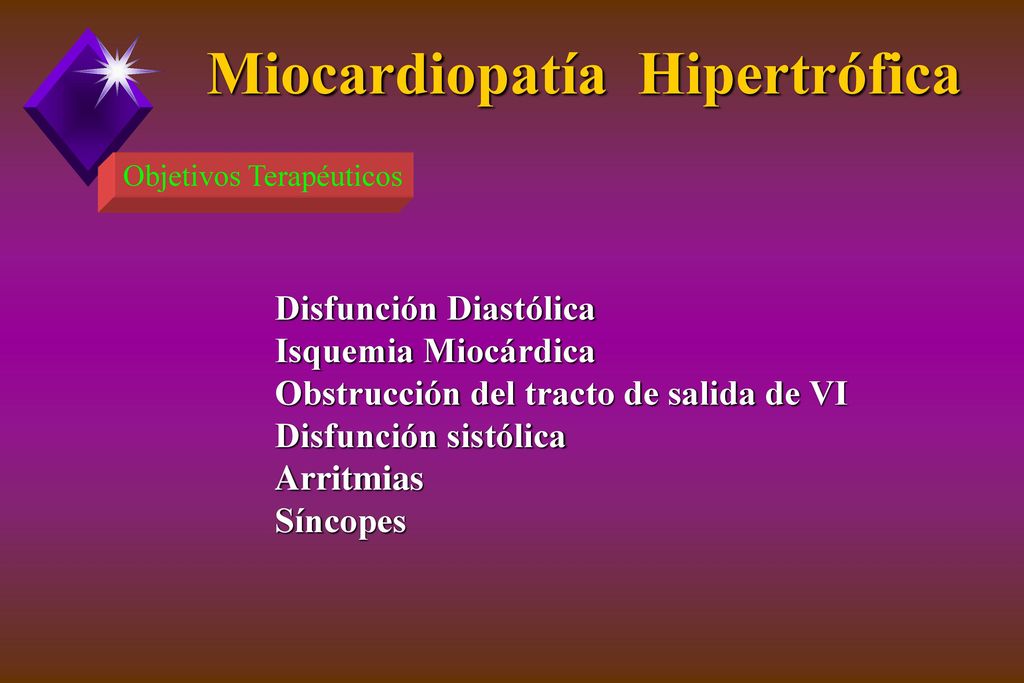 Miocardiopatía Hipertrófica

Objetivos Terapéuticos

Disfunción Diastólica
Isquemia Miocárdica
Obstrucción del tracto de salida de VI
Disfunción sistólica
Arritmias
Síncopes